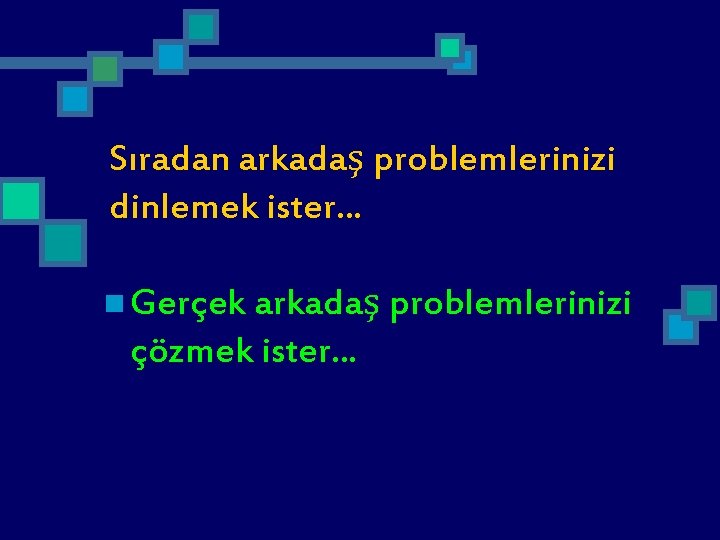 Sıradan arkadaş problemlerinizi dinlemek ister…

Gerçek arkadaş problemlerinizi çözmek ister…